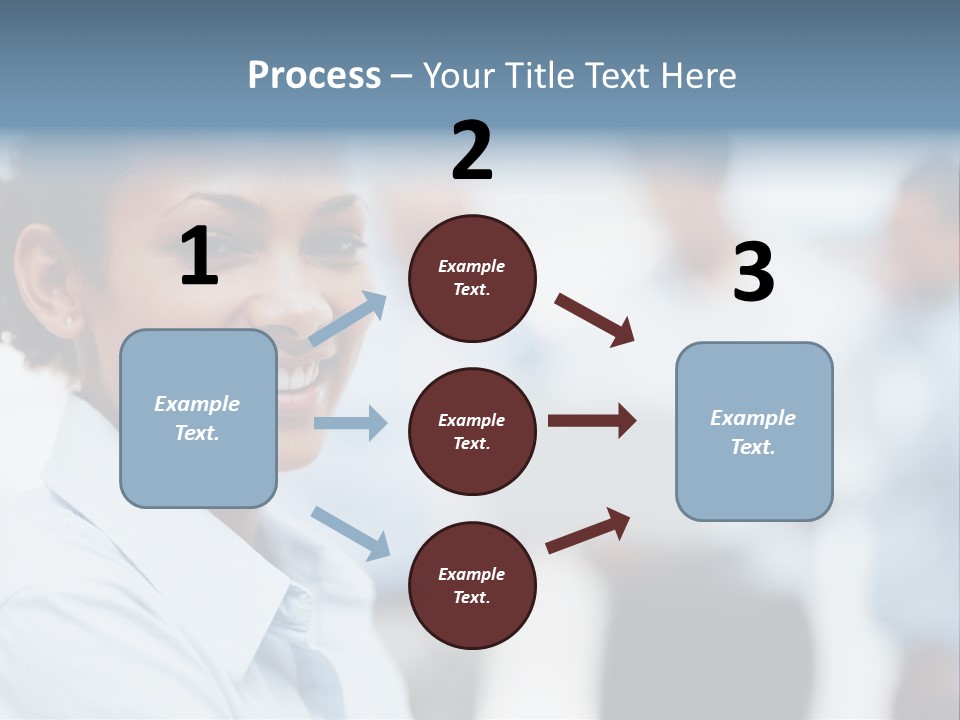 Process – Your Title Text Here

1

Example Text.

2

Example Text.

Example Text.

Example Text.

3

Example Text.